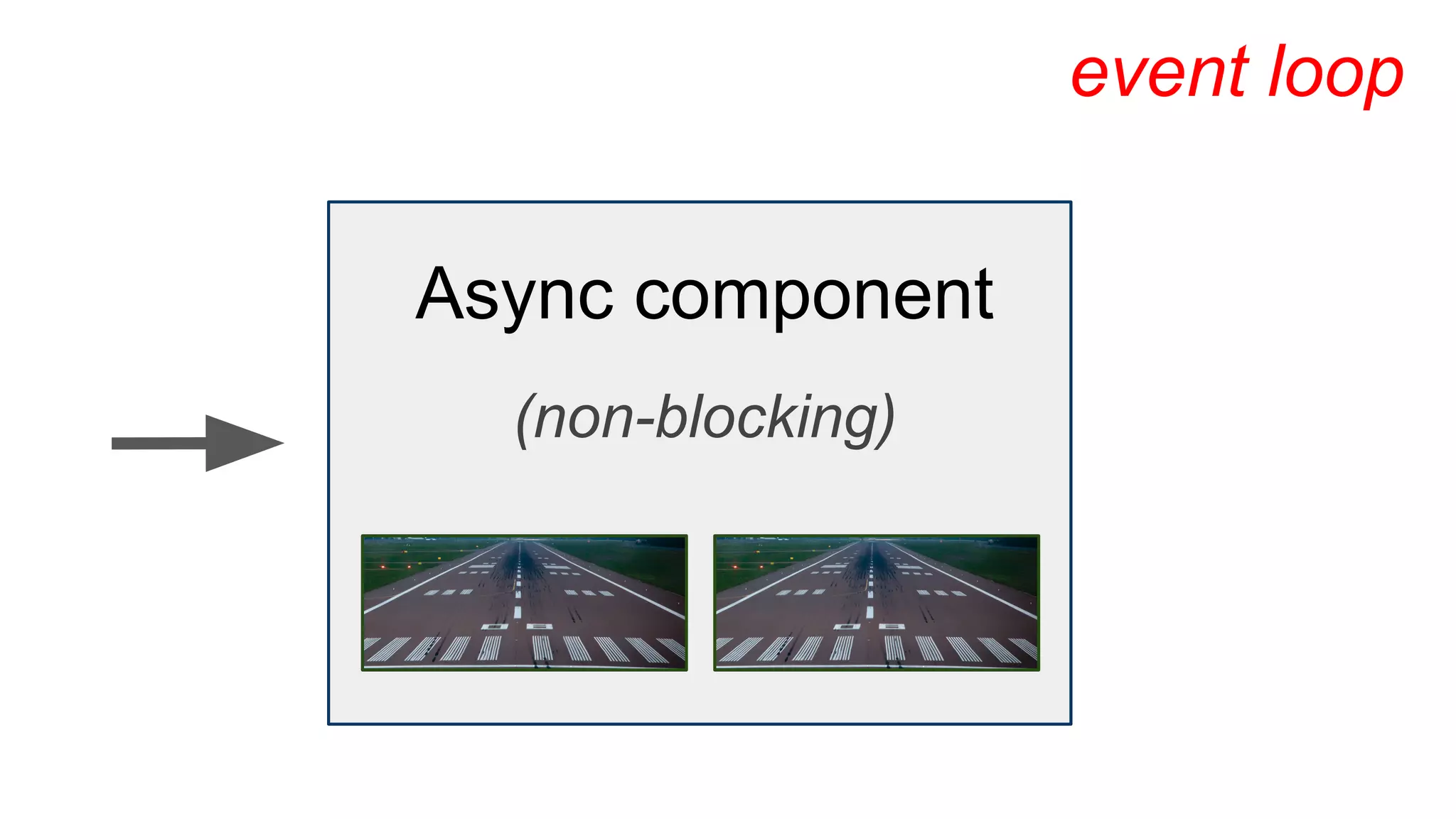 event loop

Async component

(non-blocking)